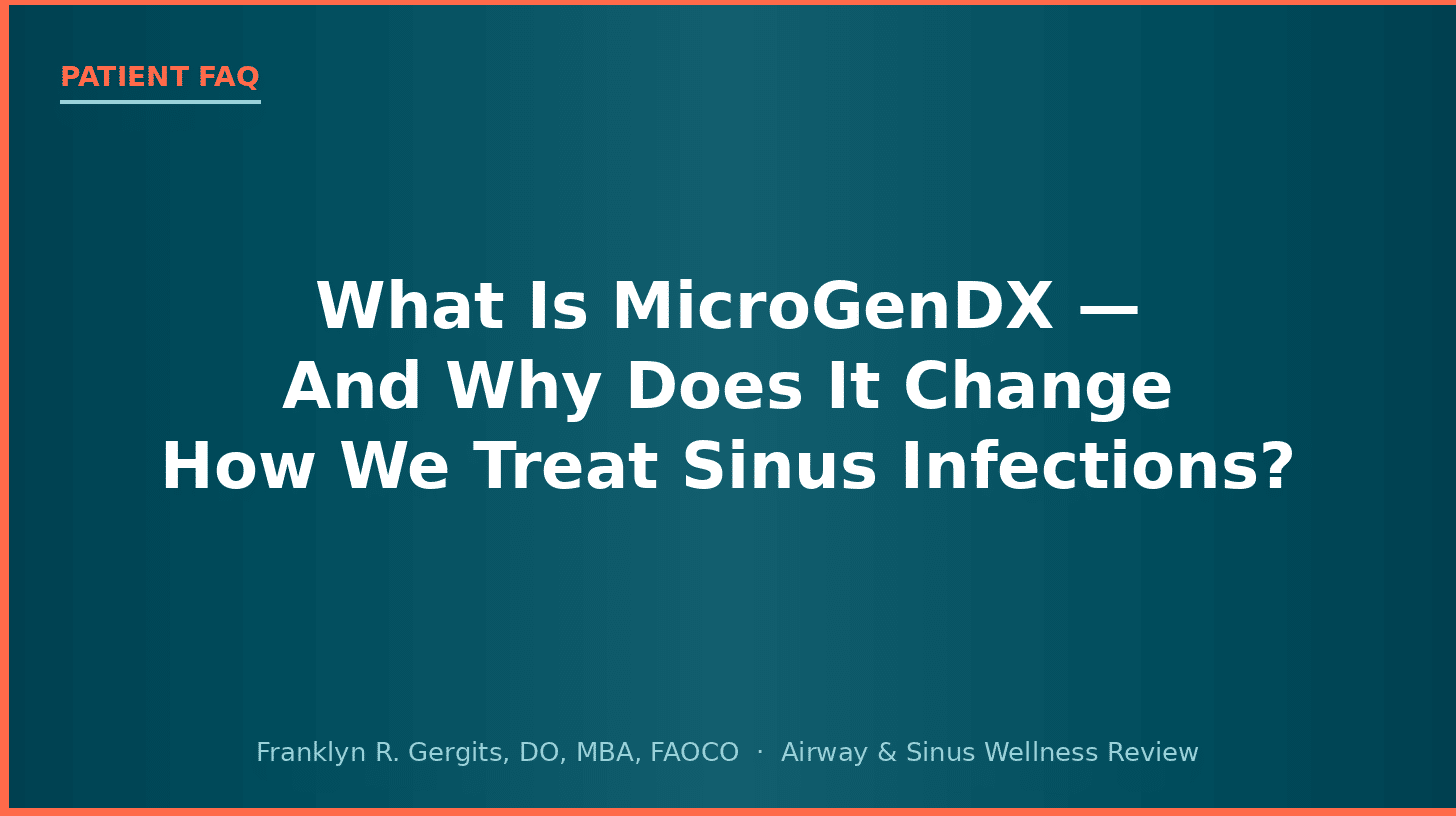 PATIENT FAQ

What Is MicroGenDX — And Why Does It Change How We Treat Sinus Infections?

Franklyn R. Gergits, DO, MBA, FAOCO · Airway & Sinus Wellness Review